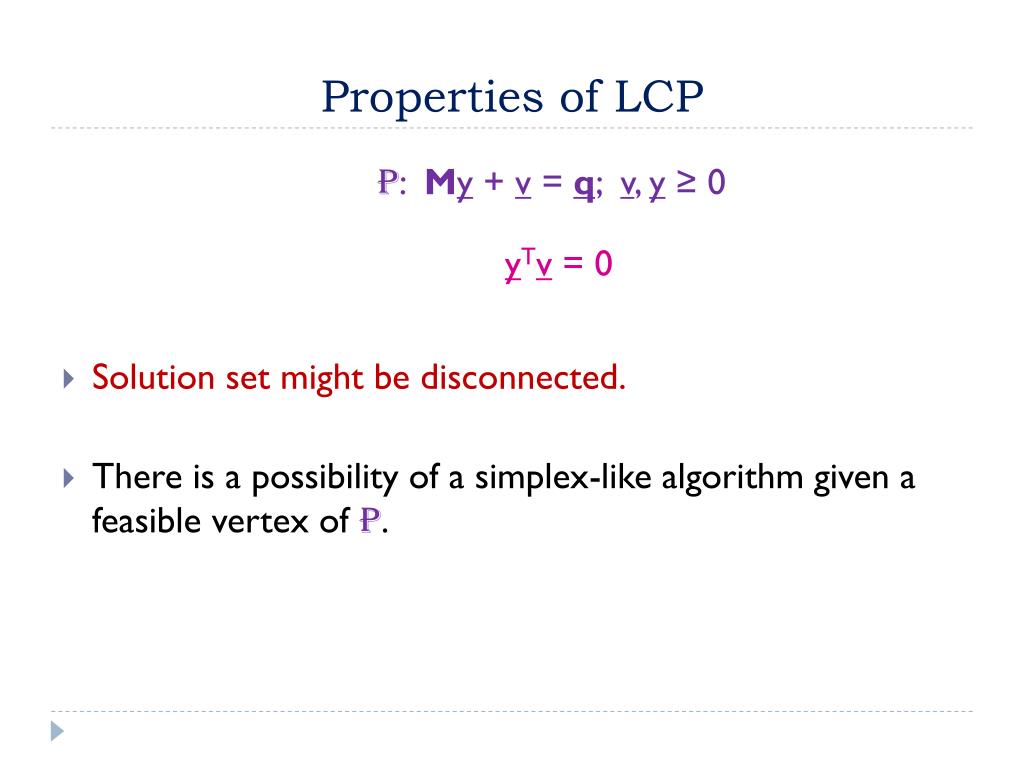 Properties of LCP

$\mathbb{P}$: $\mathbf{M}\underline{y} + \underline{v} = \underline{\mathbf{q}}$; $\underline{v}, \underline{y} \geq 0$

$\underline{y}^T\underline{v} = 0$

Solution set might be disconnected.

There is a possibility of a simplex-like algorithm given a feasible vertex of $\mathbb{P}$.